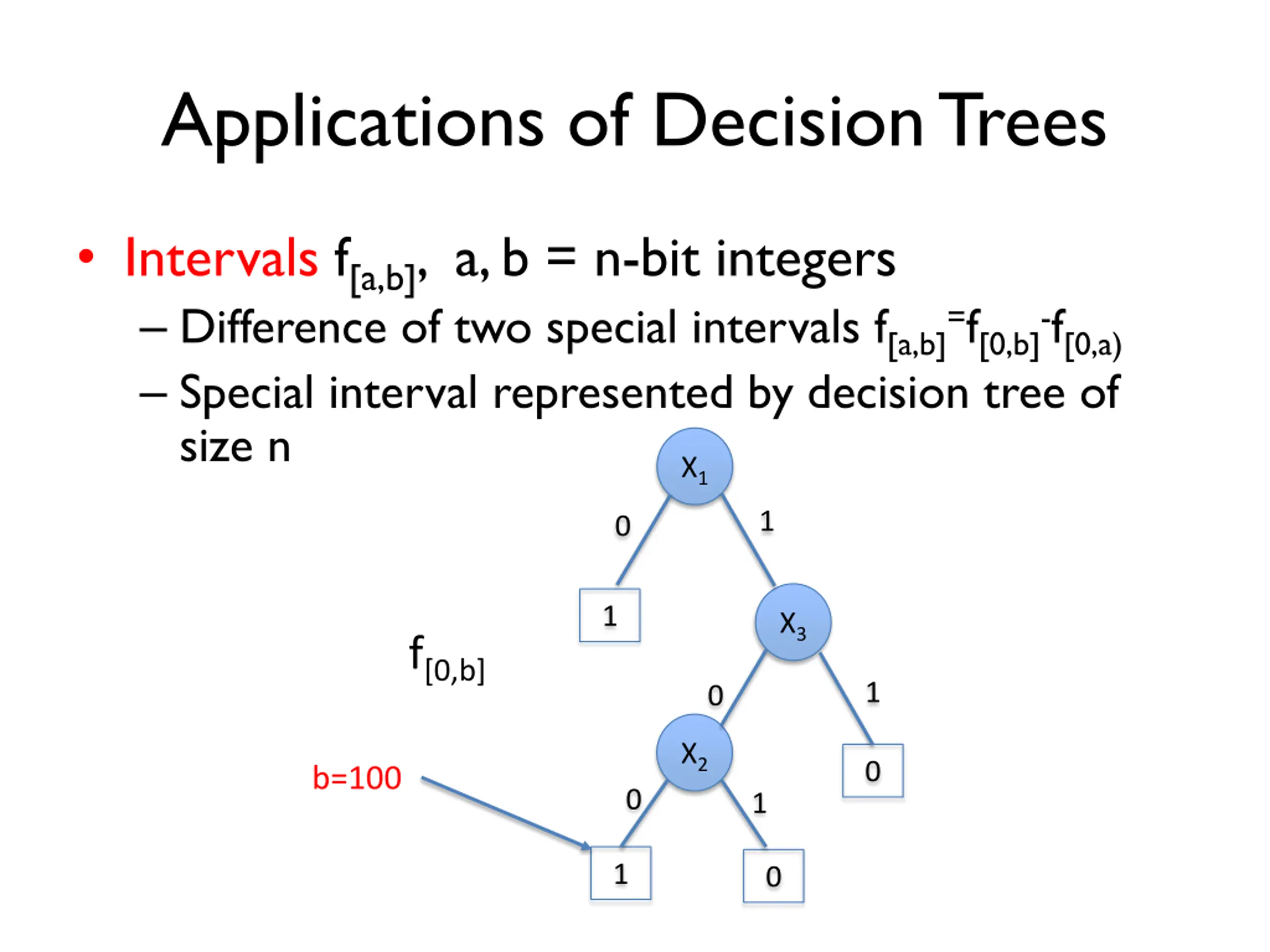 Applications of Decision Trees

• Intervals $f_{[a,b]}$, a, b = n-bit integers
– Difference of two special intervals $f_{[a,b]}=f_{[0,b]}-f_{[0,a)}$
– Special interval represented by decision tree of size n

$X_1$
0
1
1
$X_3$
$f_{[0,b]}$
0
1
$X_2$
0
b=100
0
1
1
0